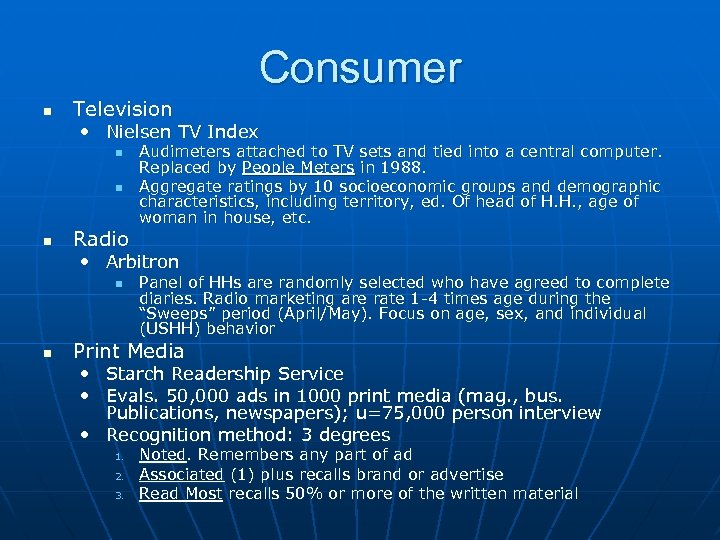 Consumer

- Television
  - Nielsen TV Index
    - Audimeters attached to TV sets and tied into a central computer. Replaced by People Meters in 1988.
    - Aggregate ratings by 10 socioeconomic groups and demographic characteristics, including territory, ed. Of head of H.H., age of woman in house, etc.
- Radio
  - Arbitron
    - Panel of HHs are randomly selected who have agreed to complete diaries. Radio marketing are rate 1-4 times age during the "Sweeps" period (April/May). Focus on age, sex, and individual (USHH) behavior
- Print Media
  - Starch Readership Service
  - Evals. 50,000 ads in 1000 print media (mag., bus. Publications, newspapers); u=75,000 person interview
  - Recognition method: 3 degrees
    1. Noted. Remembers any part of ad
    2. Associated (1) plus recalls brand or advertise
    3. Read Most recalls 50% or more of the written material